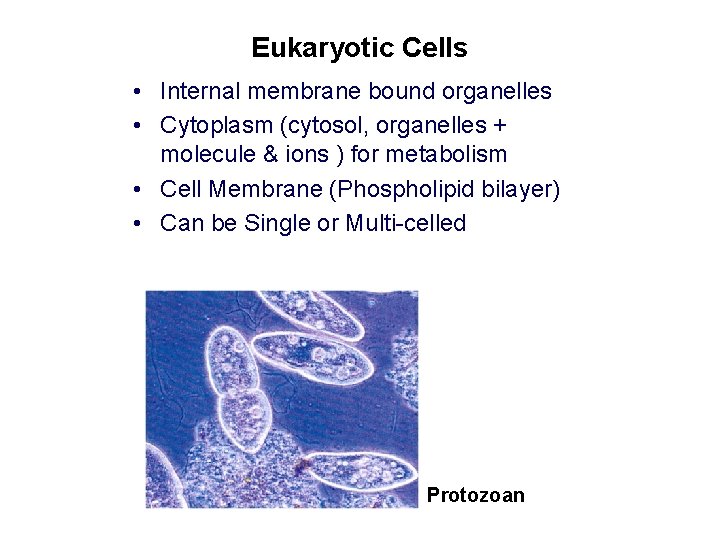 Eukaryotic Cells

• Internal membrane bound organelles
• Cytoplasm (cytosol, organelles + molecule & ions ) for metabolism
• Cell Membrane (Phospholipid bilayer)
• Can be Single or Multi-celled

Protozoan